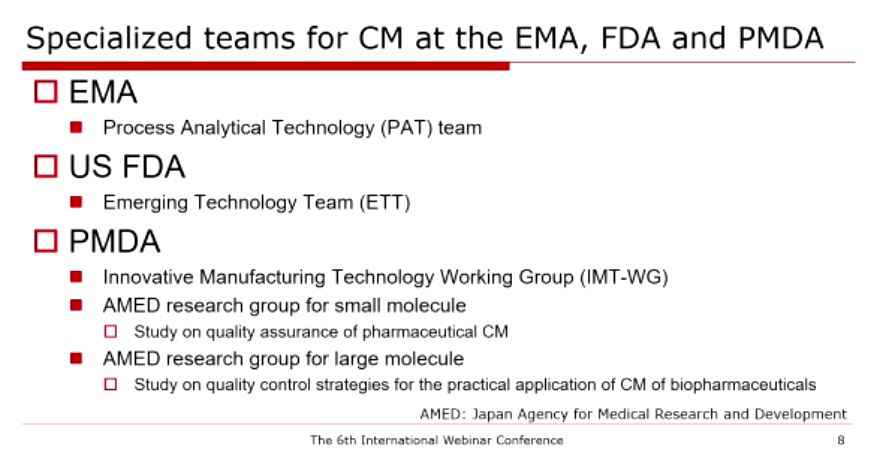 Specialized teams for CM at the EMA, FDA and PMDA

EMA

Process Analytical Technology (PAT) team

US FDA

Emerging Technology Team (ETT)

PMDA

Innovative Manufacturing Technology Working Group (IMT-WG)

AMED research group for small molecule

Study on quality assurance of pharmaceutical CM

AMED research group for large molecule

Study on quality control strategies for the practical application of CM of biopharmaceuticals

AMED: Japan Agency for Medical Research and Development

The 6th International Webinar Conference

8